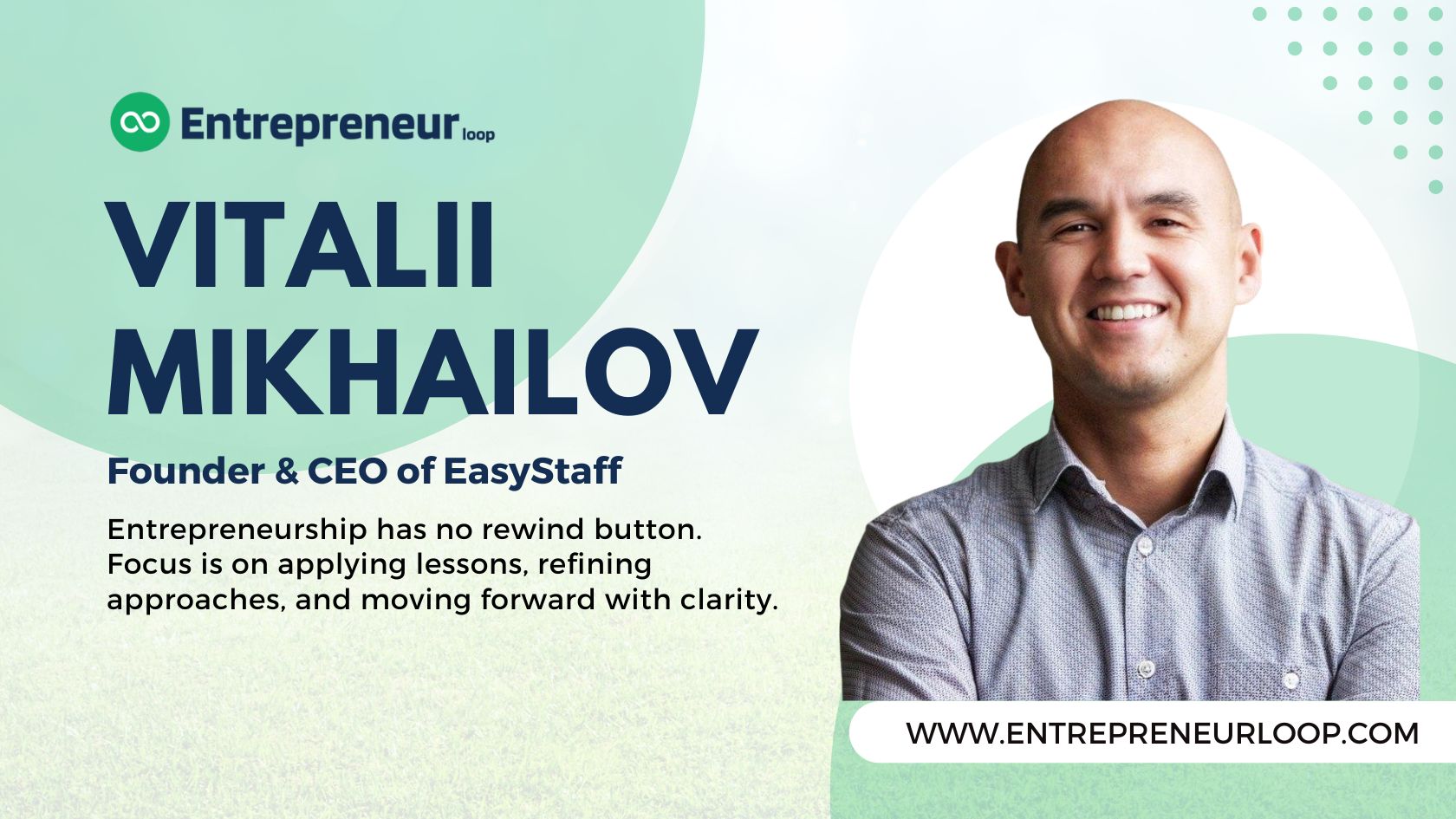 Entrepreneur loop

VITALII MIKHAILOV

Founder & CEO of EasyStaff

Entrepreneurship has no rewind button. Focus is on applying lessons, refining approaches, and moving forward with clarity.

WWW.ENTREPRENEURLOOP.COM